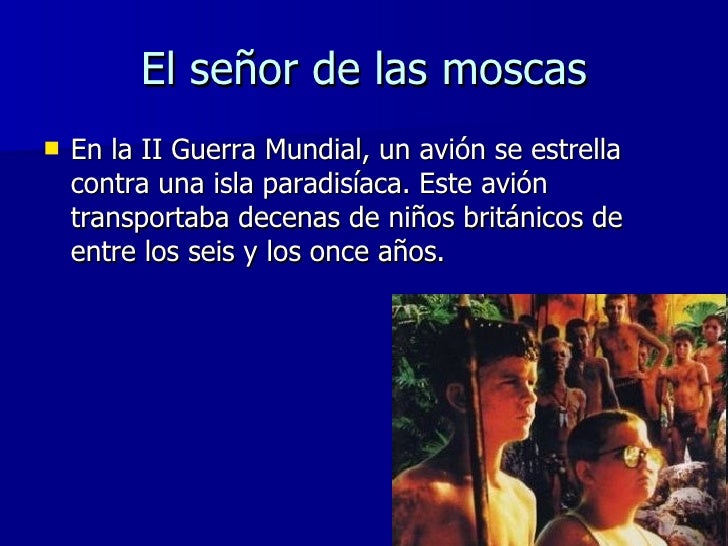 El señor de las moscas

En la II Guerra Mundial, un avión se estrella contra una isla paradisíaca. Este avión transportaba decenas de niños británicos de entre los seis y los once años.